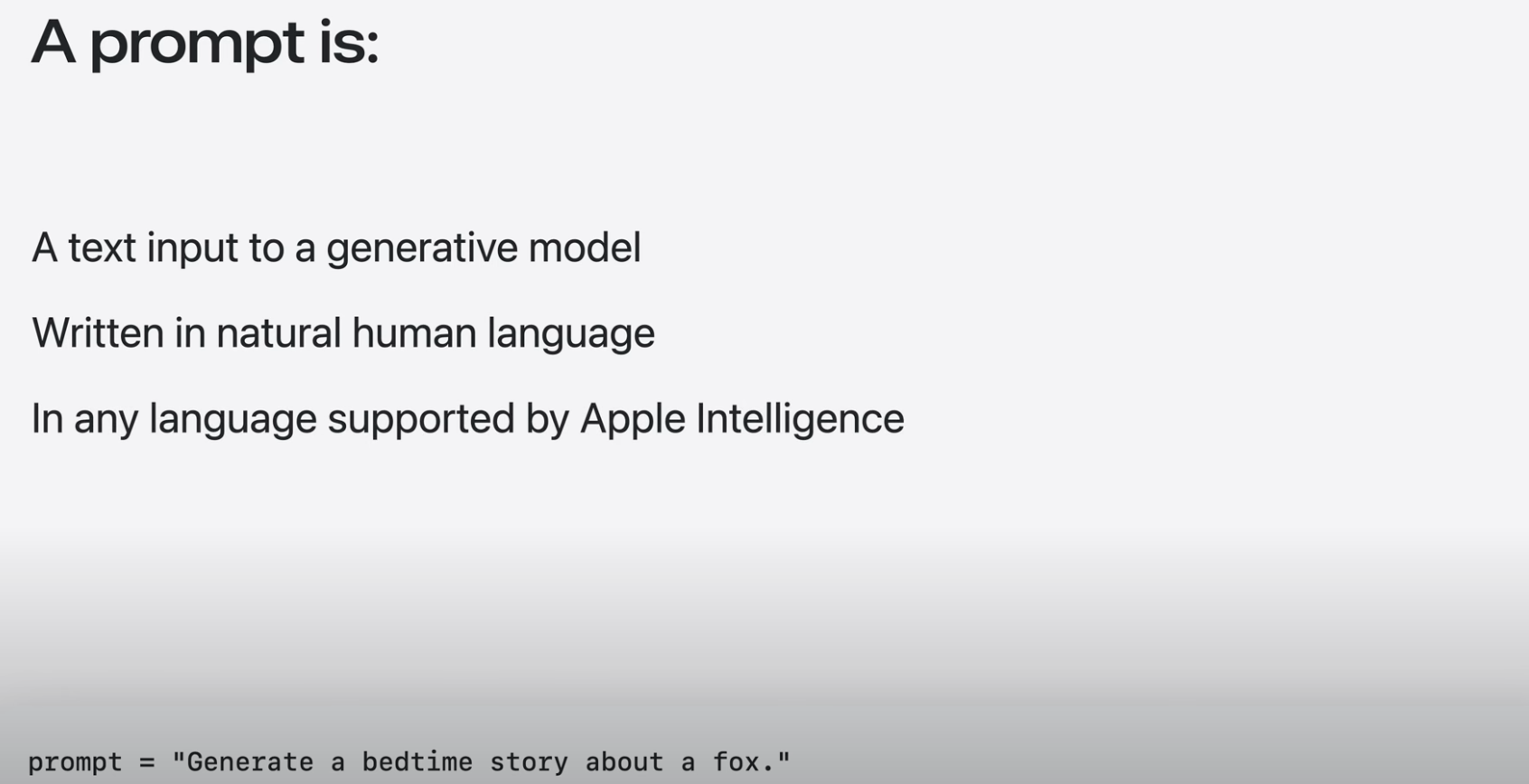 A prompt is:

A text input to a generative model

Written in natural human language

In any language supported by Apple Intelligence

prompt = "Generate a bedtime story about a fox."